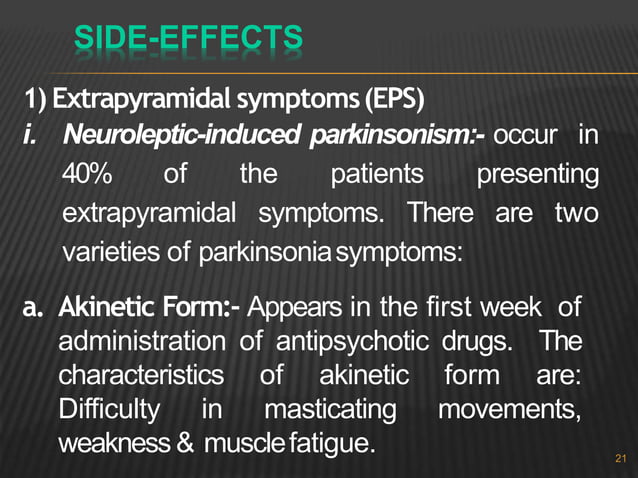 SIDE-EFFECTS

1) Extrapyramidal symptoms (EPS)

i. Neuroleptic-induced parkinsonism:- occur in 40% of the patients presenting extrapyramidal symptoms. There are two varieties of parkinsonia symptoms:

a. Akinetic Form:- Appears in the first week of administration of antipsychotic drugs. The characteristics of akinetic form are: Difficulty in masticating movements, weakness & muscle fatigue.

21